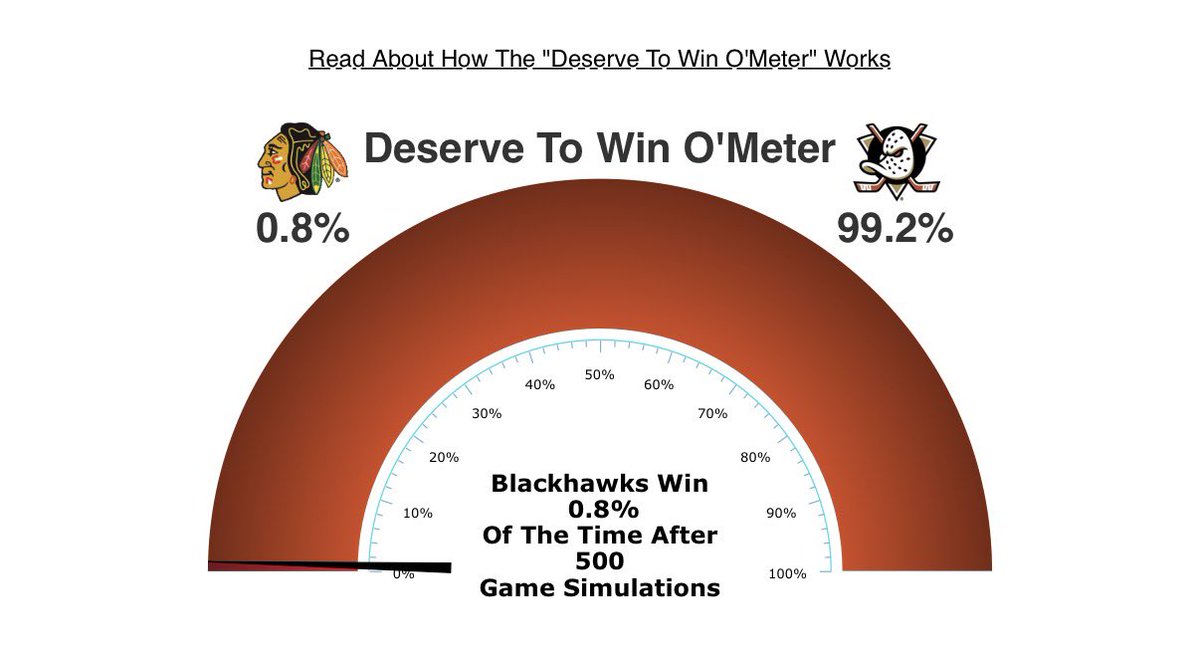 Read About How The "Deserve To Win O'Meter" Works

Deserve To Win O'Meter

0.8%

99.2%

0%
10%
20%
30%
40%
50%
60%
70%
80%
90%
100%

Blackhawks Win
0.8%
Of The Time After
500
Game Simulations